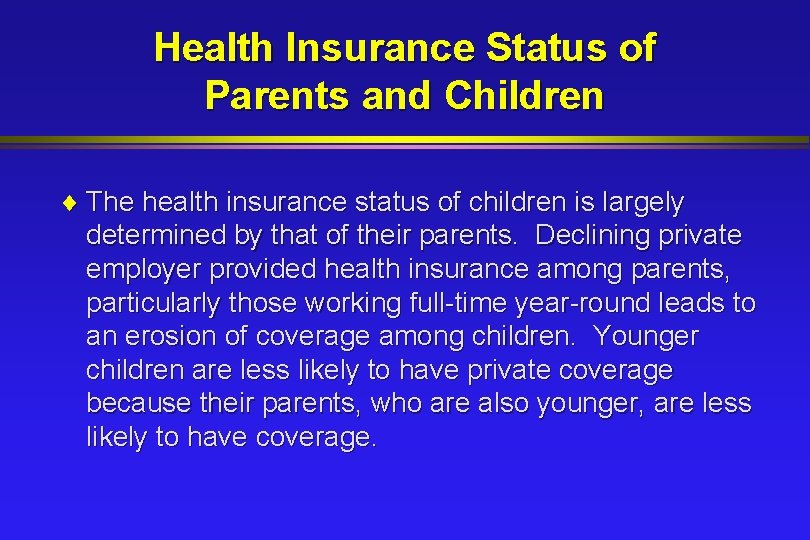 Health Insurance Status of Parents and Children

♦ The health insurance status of children is largely determined by that of their parents. Declining private employer provided health insurance among parents, particularly those working full-time year-round leads to an erosion of coverage among children. Younger children are less likely to have private coverage because their parents, who are also younger, are less likely to have coverage.